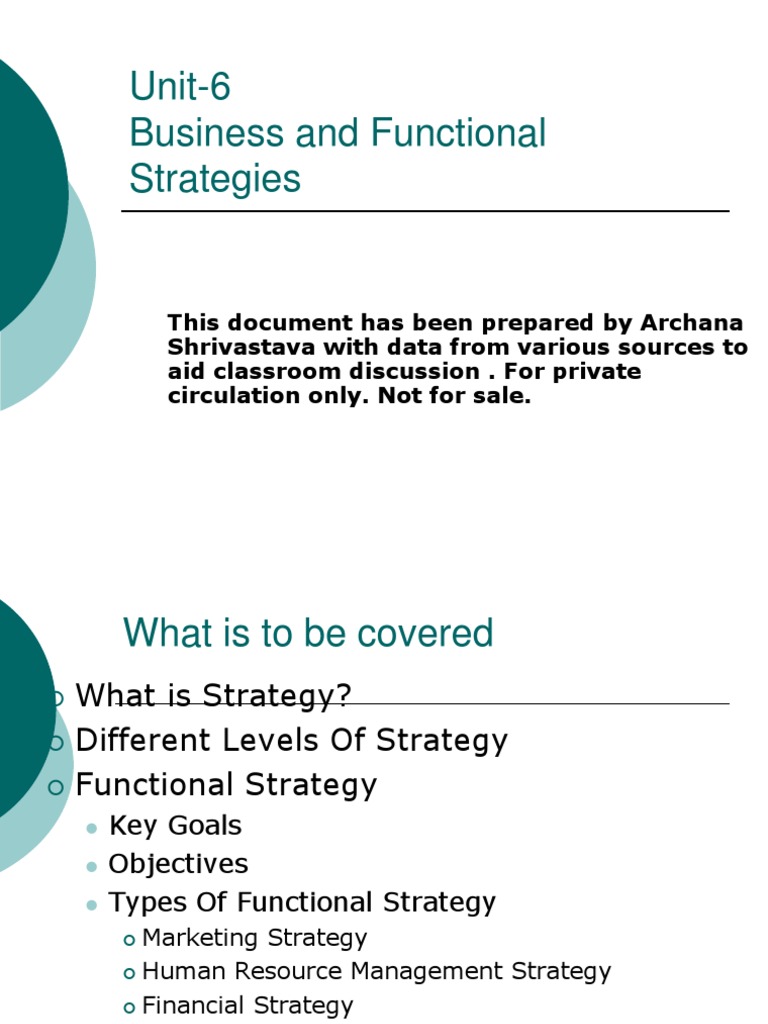 Unit-6
Business and Functional Strategies

This document has been prepared by Archana Shrivastava with data from various sources to aid classroom discussion . For private circulation only. Not for sale.

What is to be covered

What is Strategy?
Different Levels Of Strategy
Functional Strategy
Key Goals
Objectives
Types Of Functional Strategy
Marketing Strategy
Human Resource Management Strategy
Financial Strategy